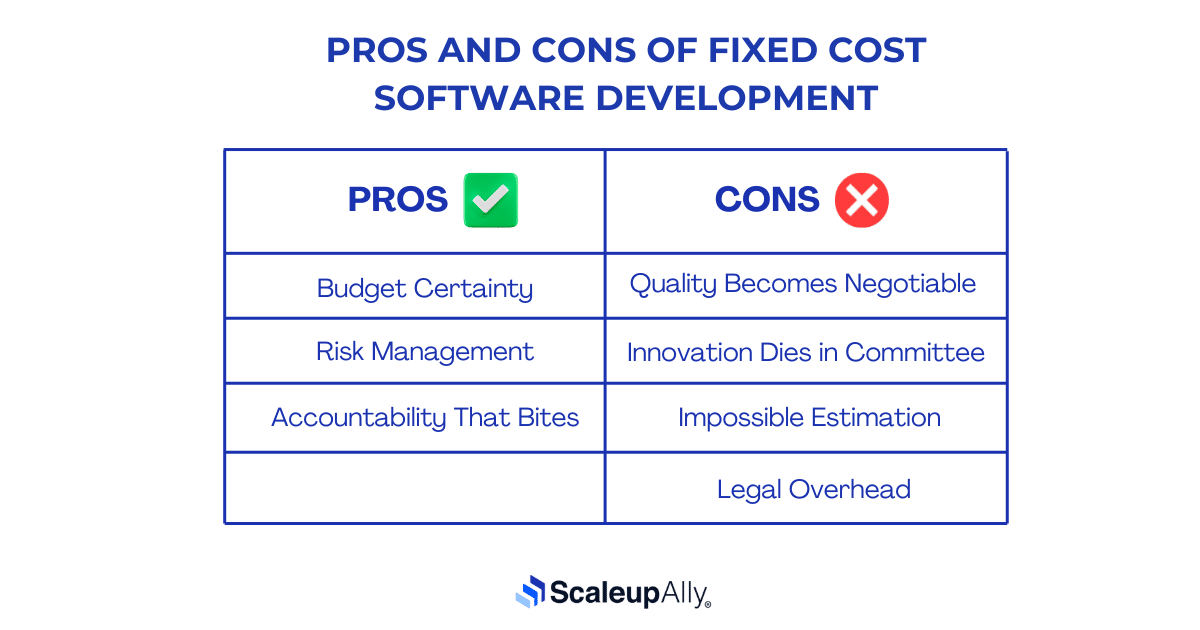 PROS AND CONS OF FIXED COST SOFTWARE DEVELOPMENT

| PROS | CONS |
|---|---|
| Budget Certainty | Quality Becomes Negotiable |
| Risk Management | Innovation Dies in Committee |
| Accountability That Bites | Impossible Estimation |
| | Legal Overhead |

ScaleupAlly®